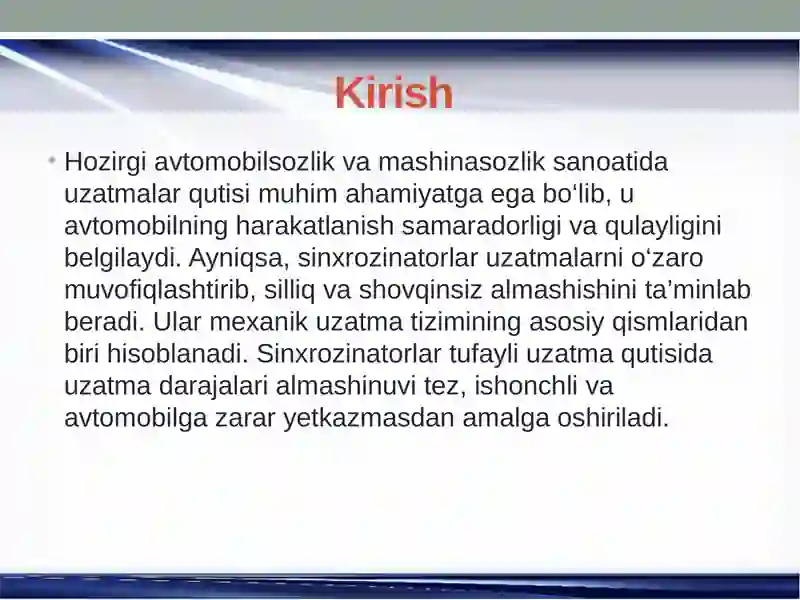 Kirish

• Hozirgi avtomobilsozlik va mashinasozlik sanoatida uzatmalar qutisi muhim ahamiyatga ega bo‘lib, u avtomobilning harakatlanish samaradorligi va qulayligini belgilaydi. Ayniqsa, sinxrozinatorlar uzatmalarni o‘zaro muvofiqlashtirib, silliq va shovqinsiz almashishini ta’minlab beradi. Ular mexanik uzatma tizimining asosiy qismlaridan biri hisoblanadi. Sinxrozinatorlar tufayli uzatma qutisida uzatma darajalari almashinuvi tez, ishonchli va avtomobilga zarar yetkazmasdan amalga oshiriladi.